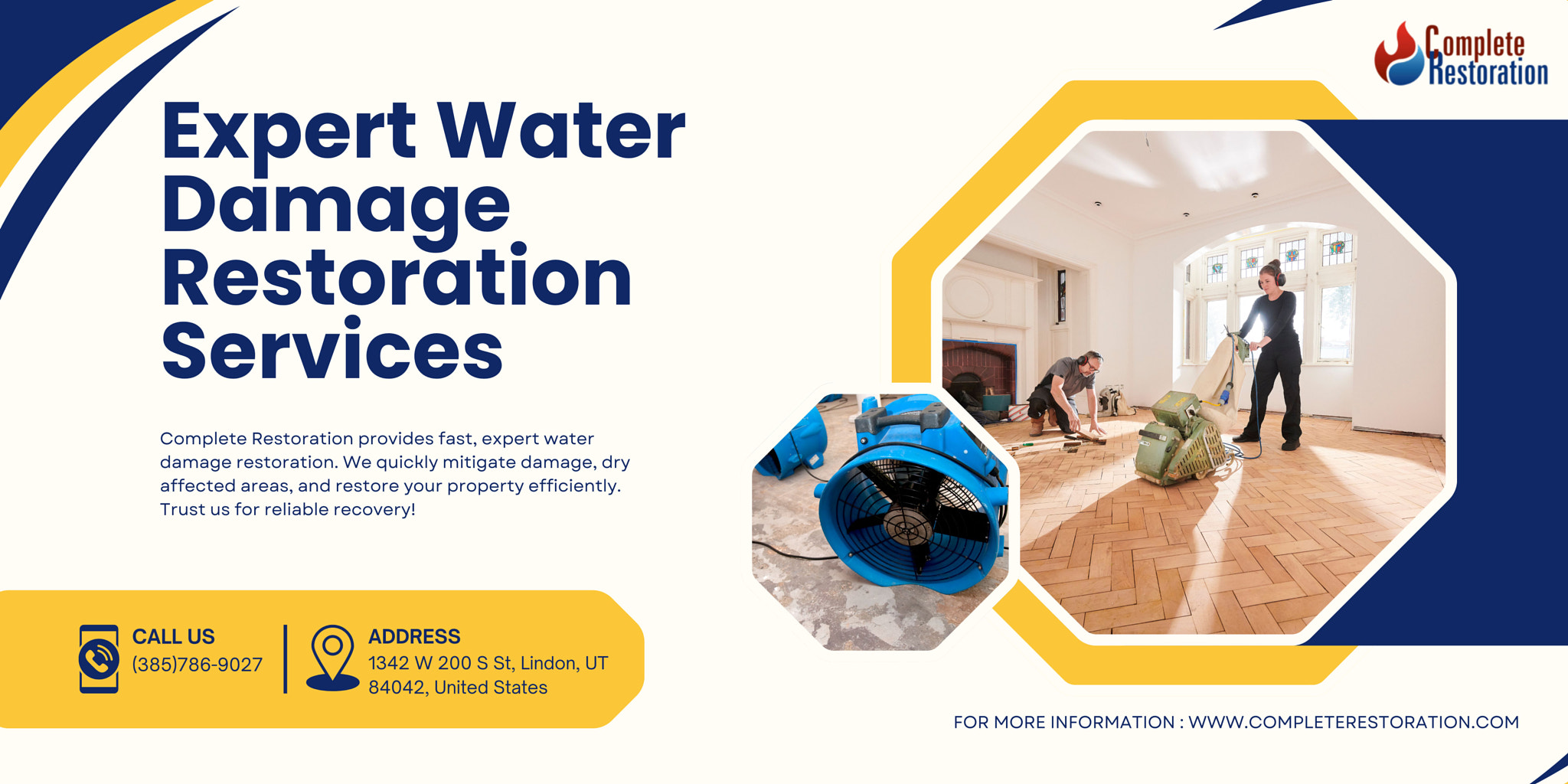 Complete Restoration

Expert Water Damage Restoration Services

Complete Restoration provides fast, expert water damage restoration. We quickly mitigate damage, dry affected areas, and restore your property efficiently. Trust us for reliable recovery!

CALL US
(385)786-9027

ADDRESS
1342 W 200 S St, Lindon, UT 84042, United States

FOR MORE INFORMATION : WWW.COMPLETERESTORATION.COM